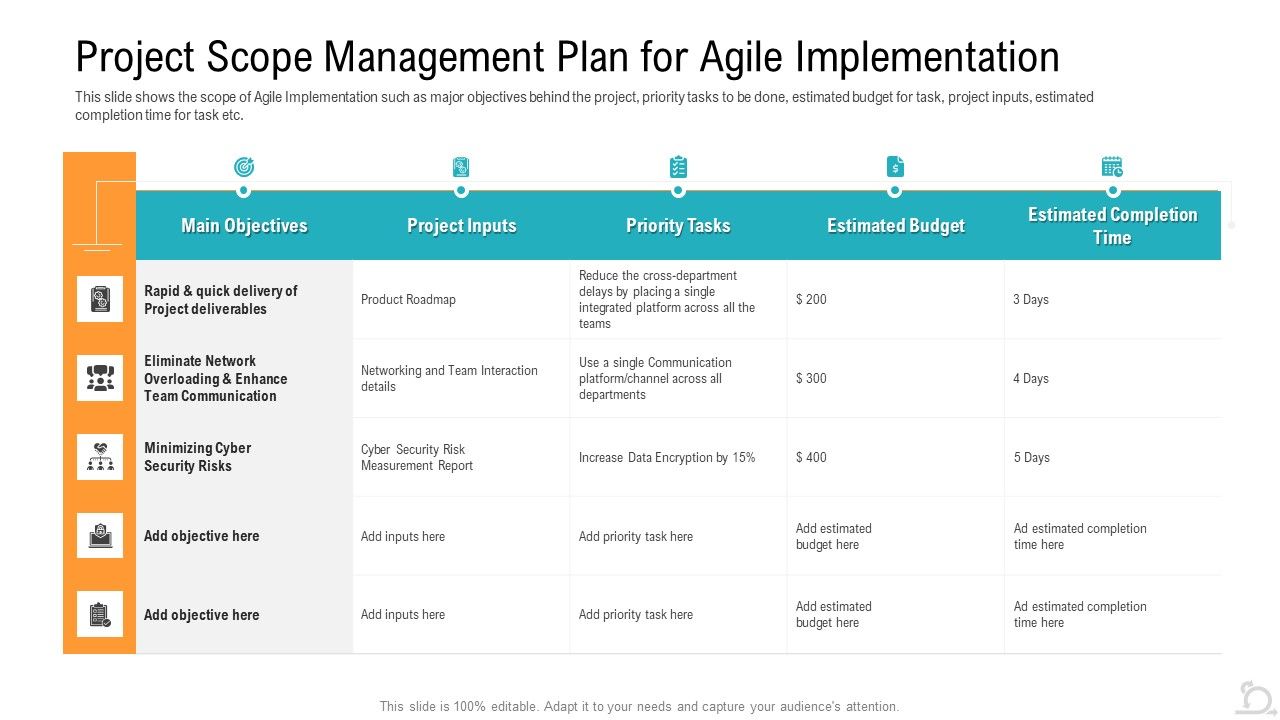 Project Scope Management Plan for Agile Implementation

This slide shows the scope of Agile Implementation such as major objectives behind the project, priority tasks to be done, estimated budget for task, project inputs, estimated completion time for task etc.

| Main Objectives | Project Inputs | Priority Tasks | Estimated Budget | Estimated Completion Time |
|---|---|---|---|---|
| Rapid & quick delivery of Project deliverables | Product Roadmap | Reduce the cross-department delays by placing a single integrated platform across all the teams | $ 200 | 3 Days |
| Eliminate Network Overloading & Enhance Team Communication | Networking and Team Interaction details | Use a single Communication platform/channel across all departments | $ 300 | 4 Days |
| Minimizing Cyber Security Risks | Cyber Security Risk Measurement Report | Increase Data Encryption by 15% | $ 400 | 5 Days |
| Add objective here | Add inputs here | Add priority task here | Add estimated budget here | Ad estimated completion time here |
| Add objective here | Add inputs here | Add priority task here | Add estimated budget here | Ad estimated completion time here |

This slide is 100% editable. Adapt it to your needs and capture your audience's attention.